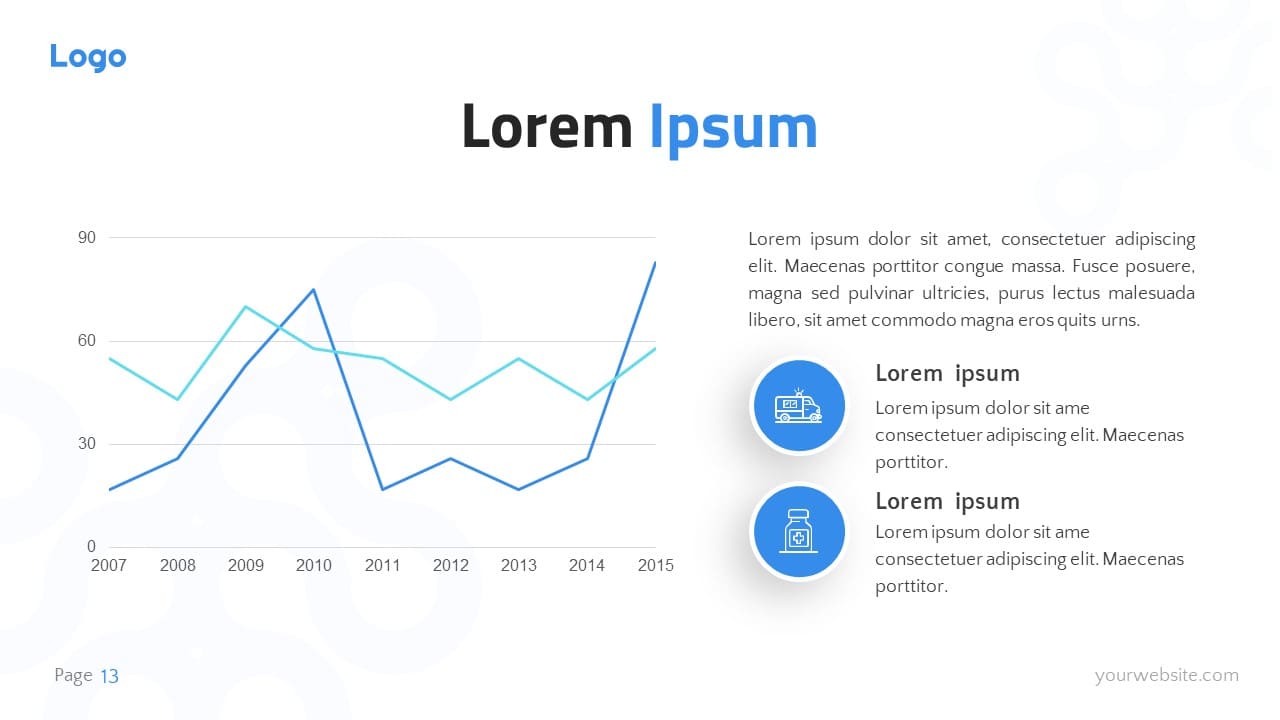 Logo

Lorem Ipsum

90
60
30
0
2007 2008 2009 2010 2011 2012 2013 2014 2015

Lorem ipsum dolor sit amet, consectetuer adipiscing elit. Maecenas porttitor congue massa. Fusce posuere, magna sed pulvinar ultricies, purus lectus malesuada libero, sit amet commodo magna eros quits urns.

Lorem ipsum
Lorem ipsum dolor sit ame consectetuer adipiscing elit. Maecenas porttitor.

Lorem ipsum
Lorem ipsum dolor sit ame consectetuer adipiscing elit. Maecenas porttitor.

Page 13

yourwebsite.com